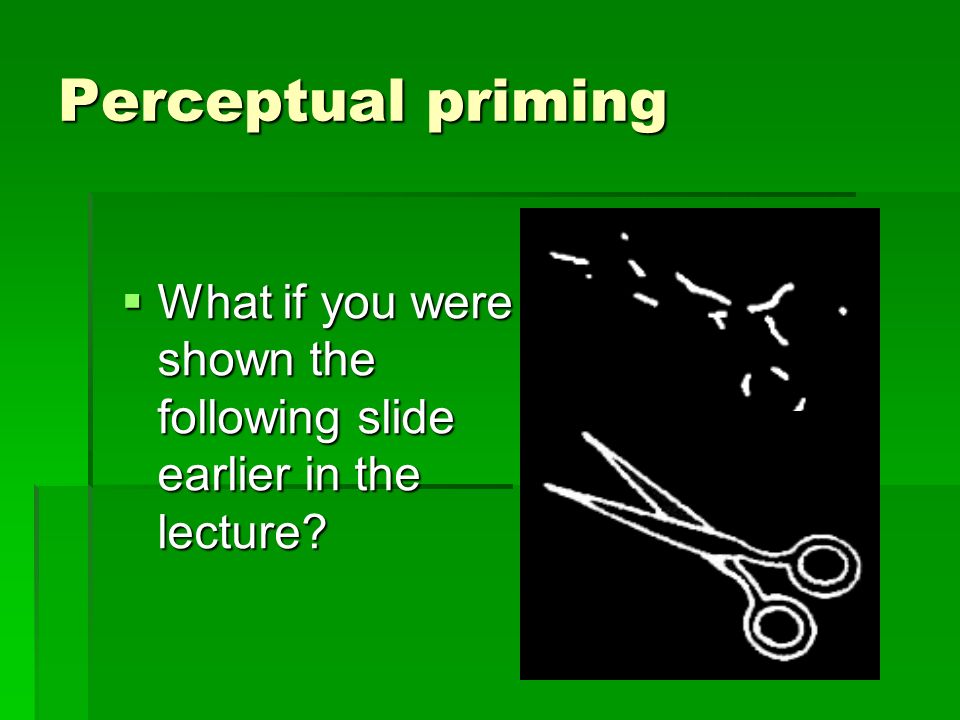 Perceptual priming

▪ What if you were shown the following slide earlier in the lecture?